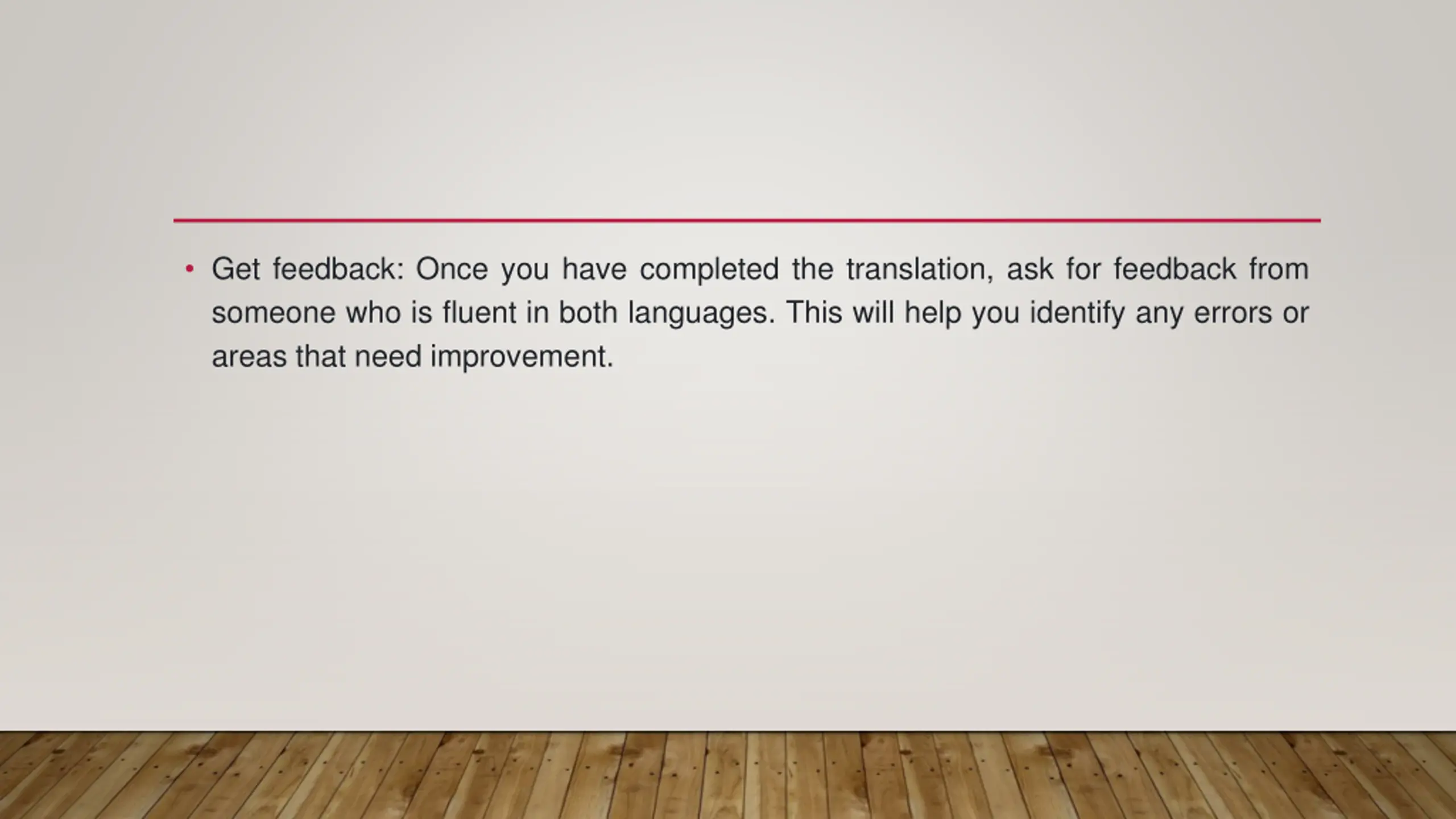 • Get feedback: Once you have completed the translation, ask for feedback from someone who is fluent in both languages. This will help you identify any errors or areas that need improvement.